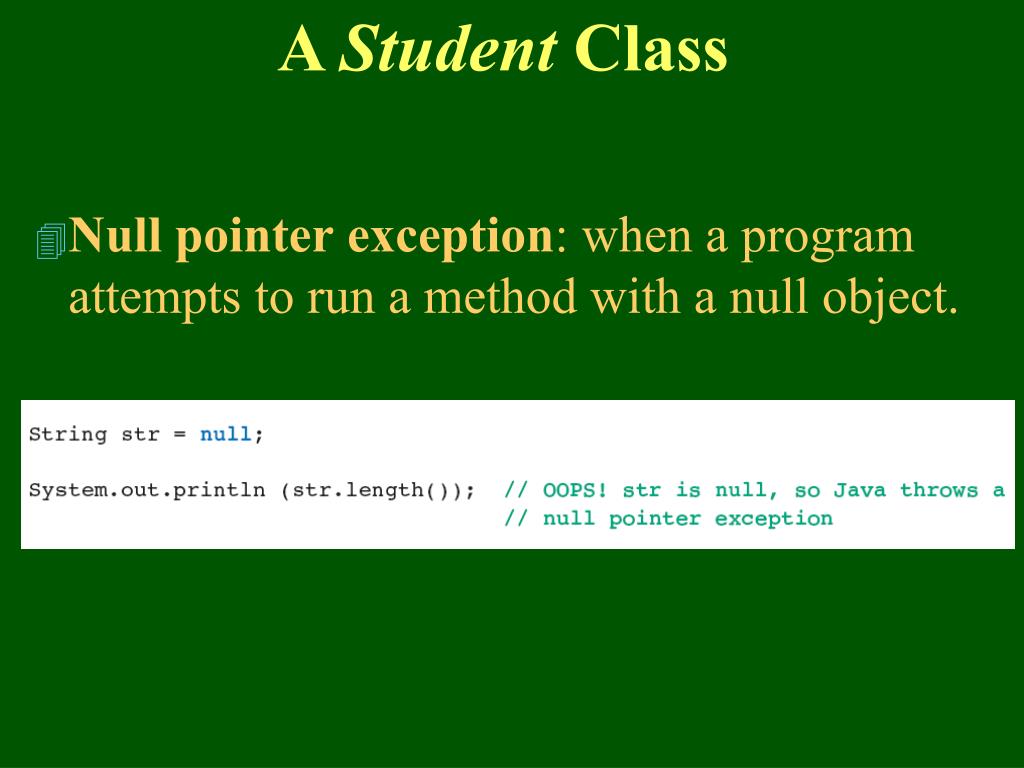 A Student Class

Null pointer exception: when a program attempts to run a method with a null object.

String str = null;

System.out.println (str.length()); // OOPS! str is null, so Java throws a
// null pointer exception